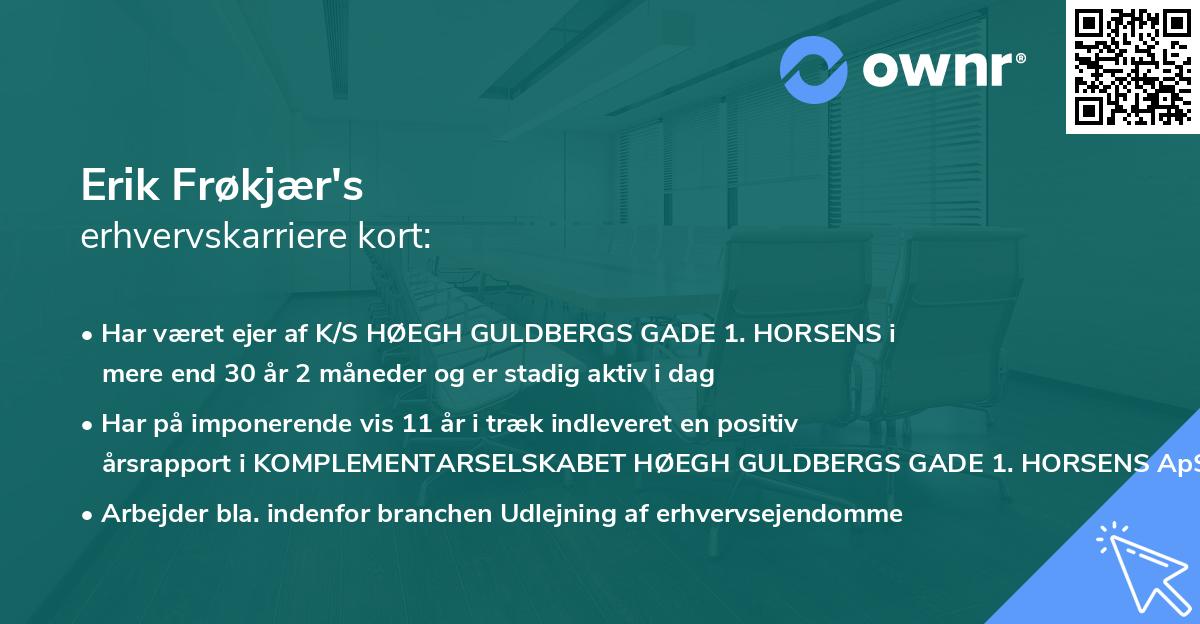 ownr®

Erik Frøkjær's
erhvervskarriere kort:

• Har været ejer af K/S HØEGH GULDBERGS GADE 1. HORSENS i mere end 30 år 2 måneder og er stadig aktiv i dag
• Har på imponerende vis 11 år i træk indleveret en positiv årsrapport i KOMPLEMENTARSELSKABET HØEGH GULDBERGS GADE 1. HORSENS ApS
• Arbejder bla. indenfor branchen Udlejning af erhvervsejendomme